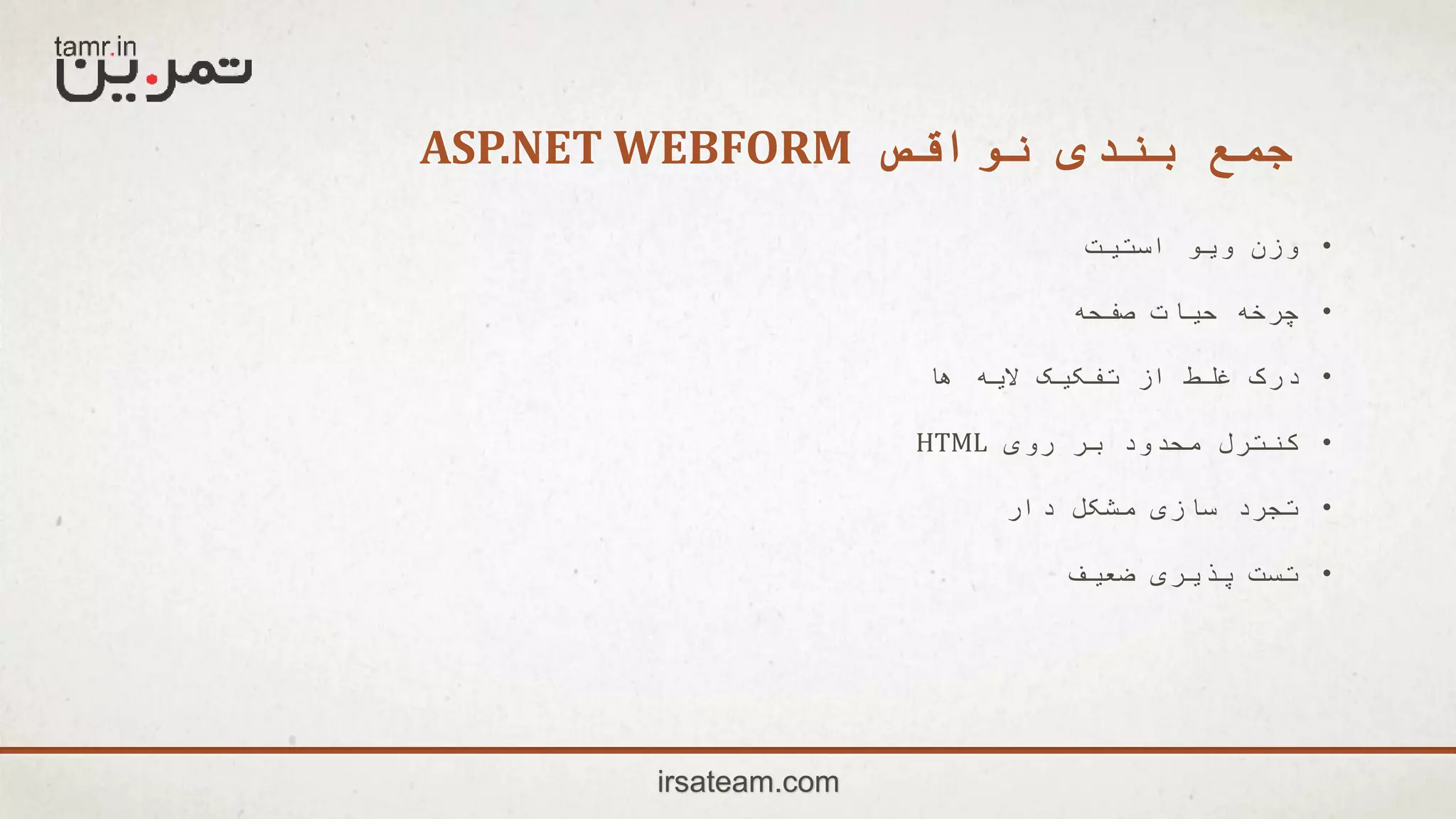 tamr.in
تمرین

جمع بندی نواقص ASP.NET WEBFORM

• وزن ویو استیت
• چرخه حیات صفحه
• درک غلط از تفکیک لایه ها
• کنترل محدود بر روی HTML
• تجرد سازی مشکل دار
• تست پذیری ضعیف

irsateam.com